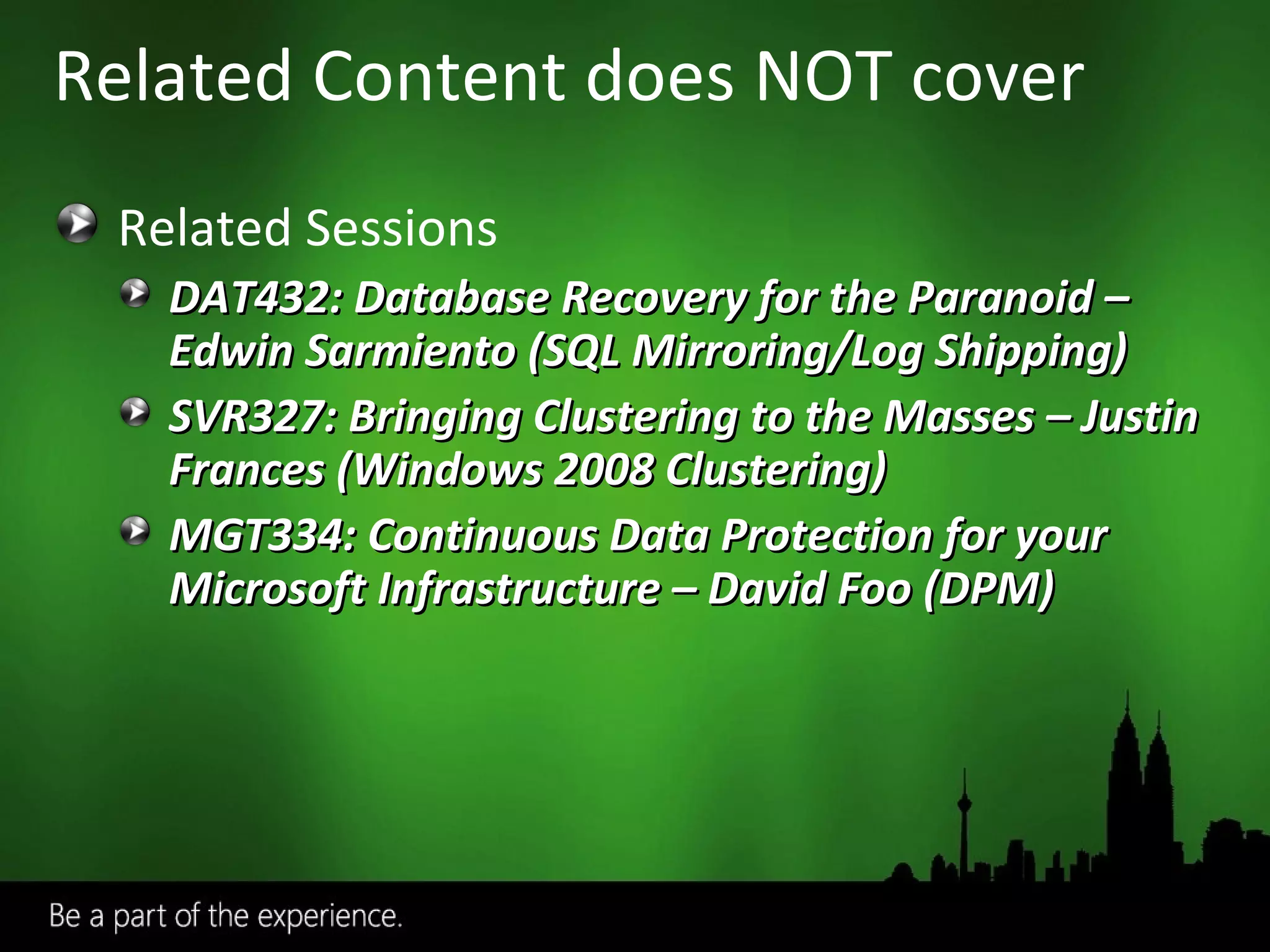 Related Content does NOT cover

Related Sessions

DAT432: Database Recovery for the Paranoid – Edwin Sarmiento (SQL Mirroring/Log Shipping)

SVR327: Bringing Clustering to the Masses – Justin Frances (Windows 2008 Clustering)

MGT334: Continuous Data Protection for your Microsoft Infrastructure – David Foo (DPM)

Be a part of the experience.